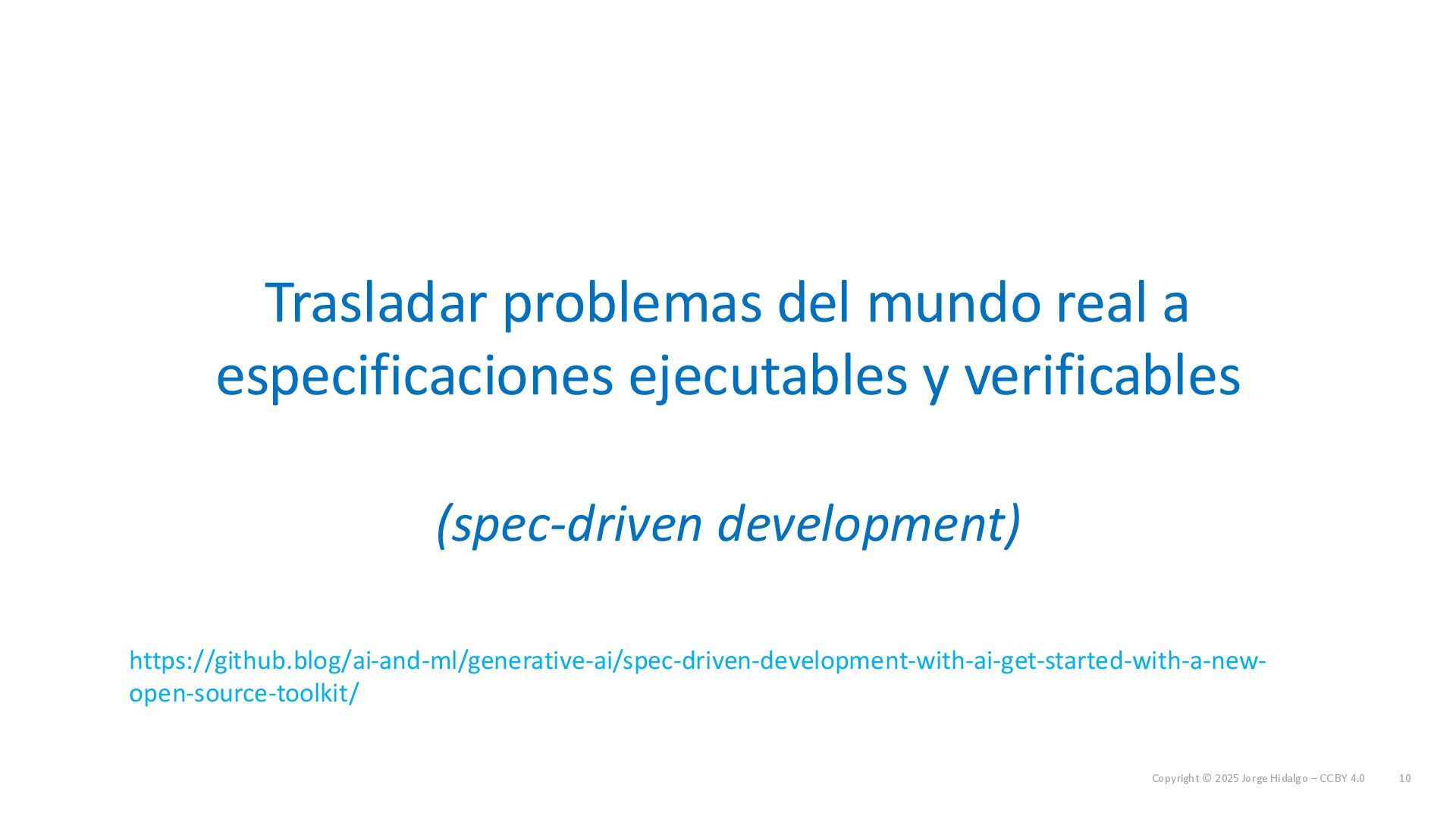 Trasladar problemas del mundo real a especificaciones ejecutables y verificables

(spec-driven development)

https://github.blog/ai-and-ml/generative-ai/spec-driven-development-with-ai-get-started-with-a-new-open-source-toolkit/

Copyright © 2025 Jorge Hidalgo – CC BY 4.0 10